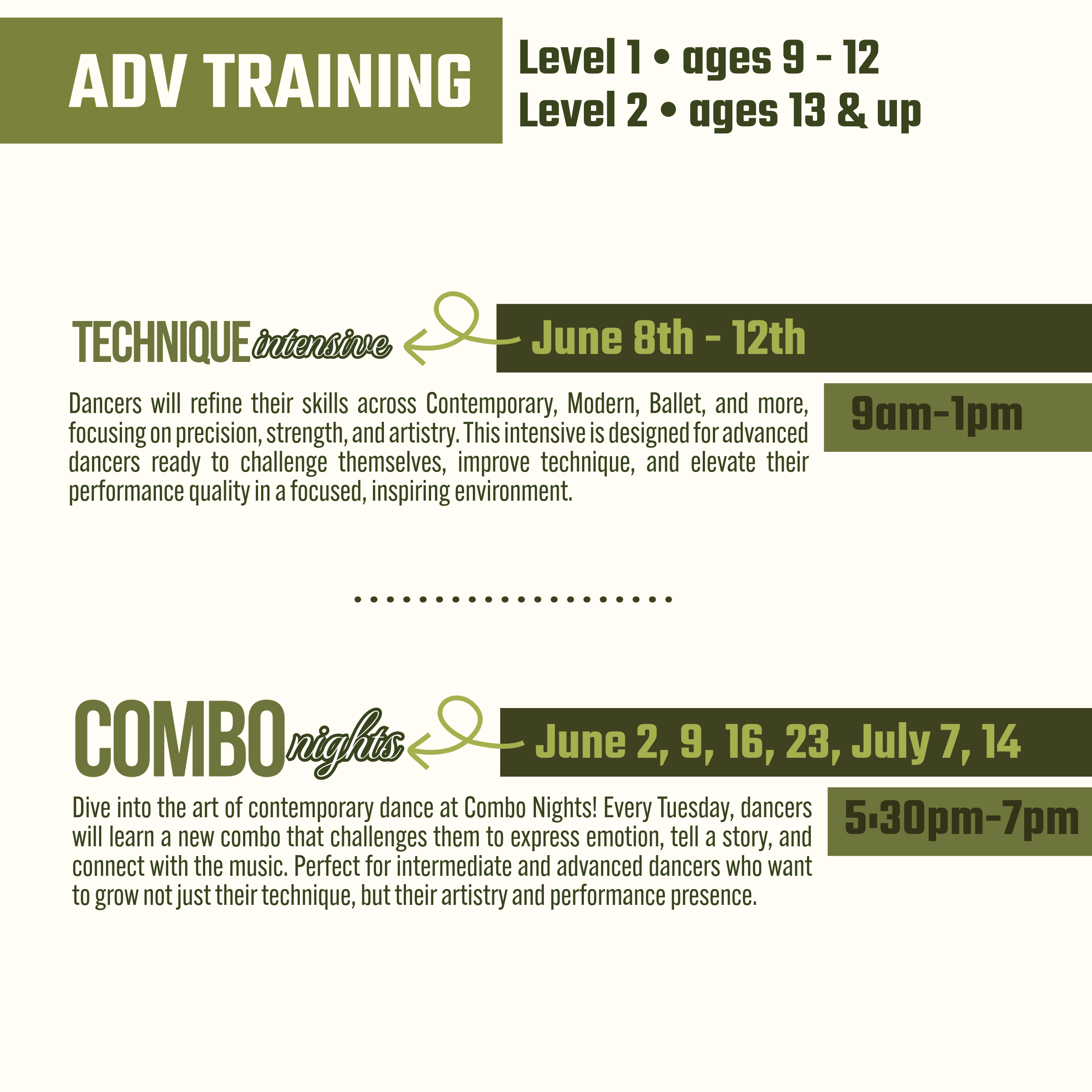 ADV TRAINING

Level 1 • ages 9 - 12
Level 2 • ages 13 & up

TECHNIQUE intensive

June 8th - 12th

9am-1pm

Dancers will refine their skills across Contemporary, Modern, Ballet, and more, focusing on precision, strength, and artistry. This intensive is designed for advanced dancers ready to challenge themselves, improve technique, and elevate their performance quality in a focused, inspiring environment.

COMBO nights

June 2, 9, 16, 23, July 7, 14

5:30pm-7pm

Dive into the art of contemporary dance at Combo Nights! Every Tuesday, dancers will learn a new combo that challenges them to express emotion, tell a story, and connect with the music. Perfect for intermediate and advanced dancers who want to grow not just their technique, but their artistry and performance presence.